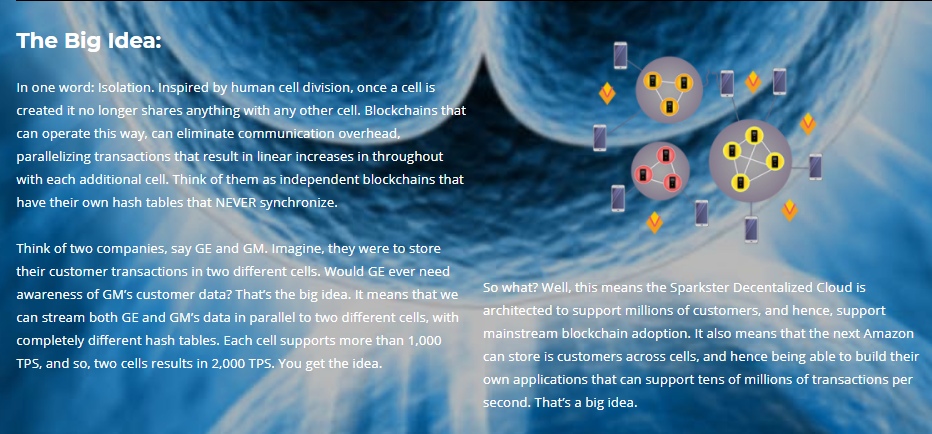 The Big Idea:

In one word: Isolation. Inspired by human cell division, once a cell is created it no longer shares anything with any other cell. Blockchains that can operate this way, can eliminate communication overhead, parallelizing transactions that result in linear increases in throughout with each additional cell. Think of them as independent blockchains that have their own hash tables that NEVER synchronize.

Think of two companies, say GE and GM. Imagine, they were to store their customer transactions in two different cells. Would GE ever need awareness of GM's customer data? That's the big idea. It means that we can stream both GE and GM's data in parallel to two different cells, with completely different hash tables. Each cell supports more than 1,000 TPS, and so, two cells results in 2,000 TPS. You get the idea.

So what? Well, this means the Sparkster Decentalized Cloud is architected to support millions of customers, and hence, support mainstream blockchain adoption. It also means that the next Amazon can store is customers across cells, and hence being able to build their own applications that can support tens of millions of transactions per second. That's a big idea.